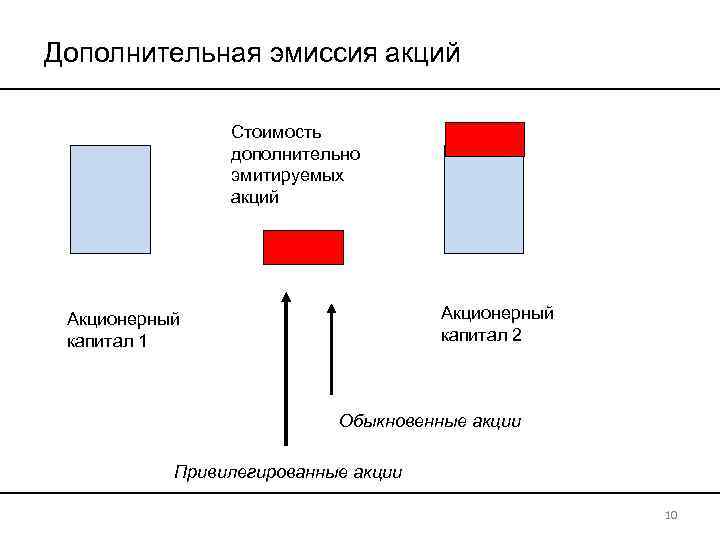 Дополнительная эмиссия акций

Стоимость дополнительно эмитируемых акций

Акционерный капитал 1

Акционерный капитал 2

Обыкновенные акции

Привилегированные акции

10